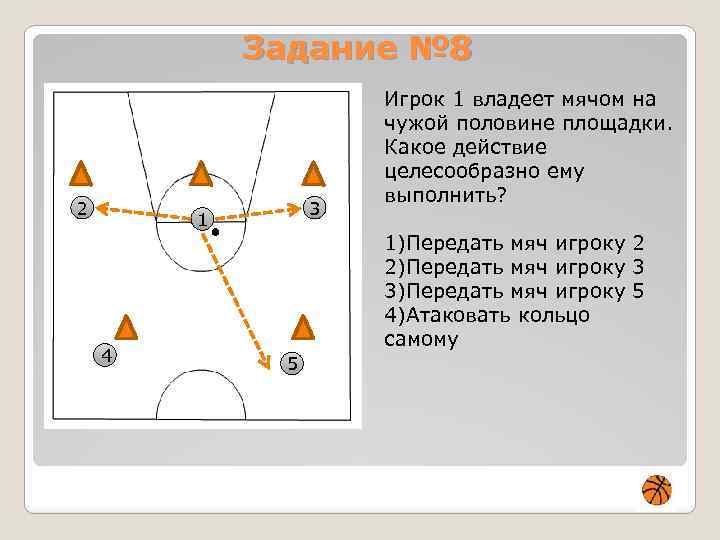 Задание №8

2

1

3

4

5

Игрок 1 владеет мячом на чужой половине площадки. Какое действие целесообразно ему выполнить?

1)Передать мяч игроку 2
2)Передать мяч игроку 3
3)Передать мяч игроку 5
4)Атаковать кольцо самому